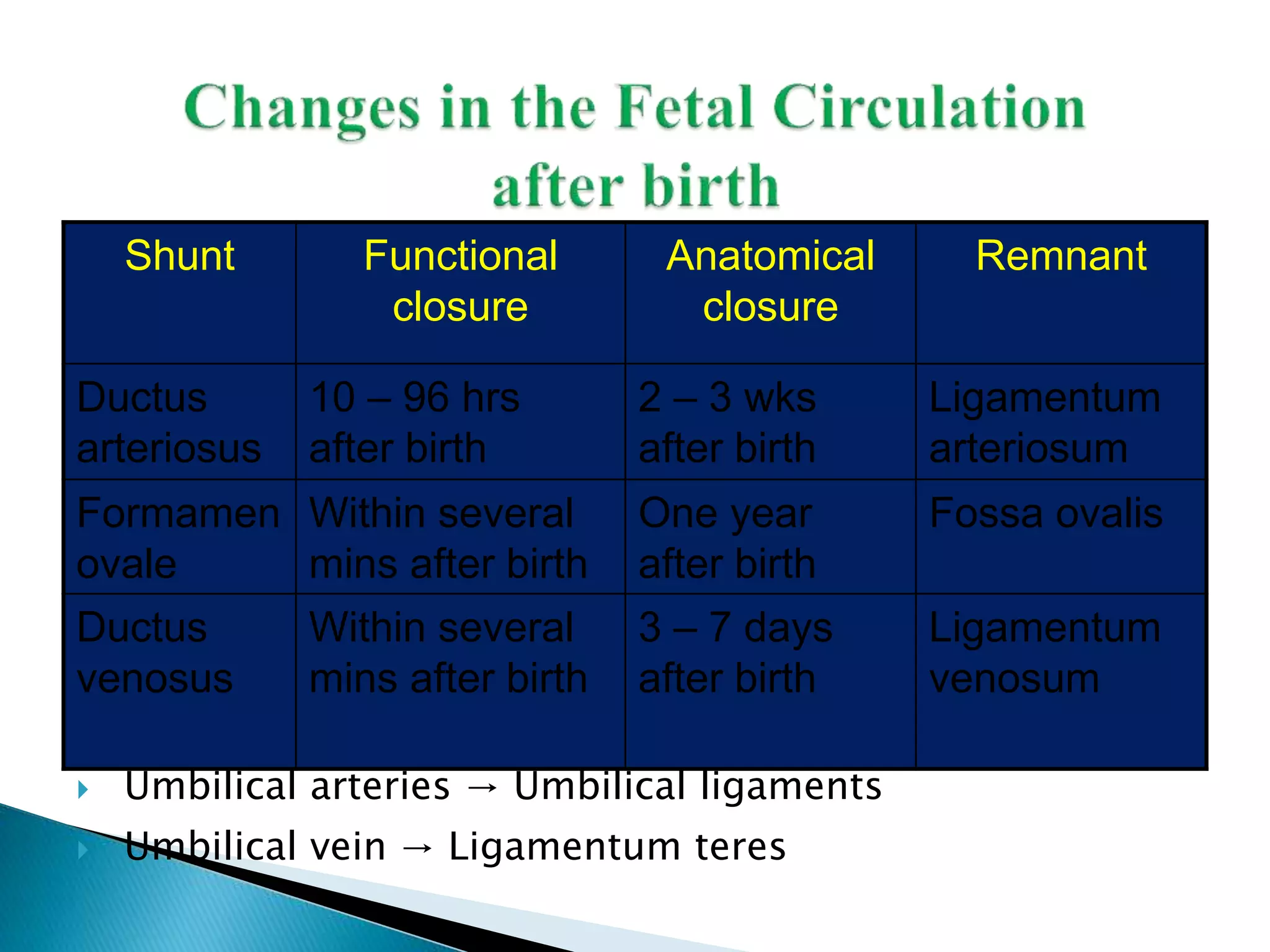 Changes in the Fetal Circulation after birth

| Shunt | Functional closure | Anatomical closure | Remnant |
|---|---|---|---|
| Ductus arteriosus | 10 – 96 hrs after birth | 2 – 3 wks after birth | Ligamentum arteriosum |
| Formamen ovale | Within several mins after birth | One year after birth | Fossa ovalis |
| Ductus venosus | Within several mins after birth | 3 – 7 days after birth | Ligamentum venosum |

Umbilical arteries → Umbilical ligaments
Umbilical vein → Ligamentum teres